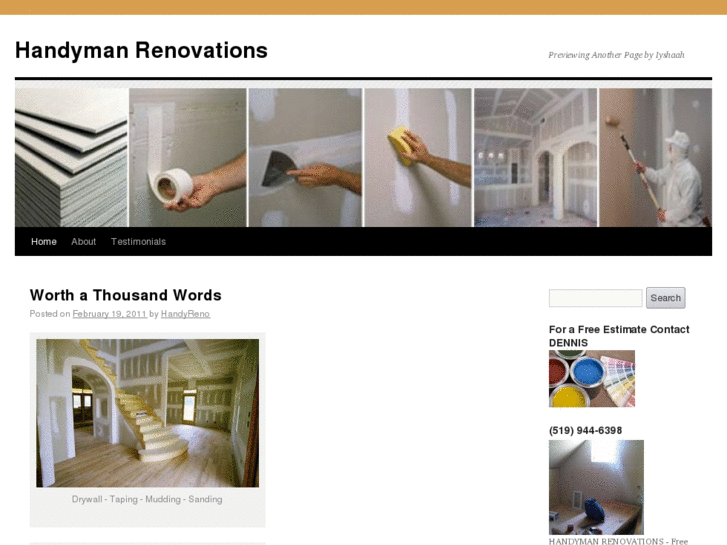 Handyman Renovations

Previewing Another Page by Iyshaah

Home About Testimonials

Worth a Thousand Words

Posted on February 19, 2011 by HandyReno

Drywall - Taping - Mudding - Sanding

Search

For a Free Estimate Contact DENNIS

(519) 944-6398

HANDYMAN RENOVATIONS - Free